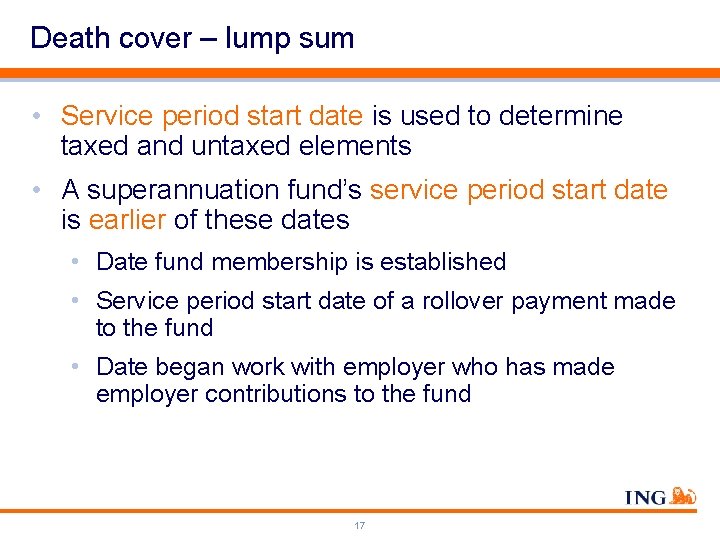 Death cover – lump sum

• Service period start date is used to determine taxed and untaxed elements

• A superannuation fund's service period start date is earlier of these dates

• Date fund membership is established

• Service period start date of a rollover payment made to the fund

• Date began work with employer who has made employer contributions to the fund

ING

17